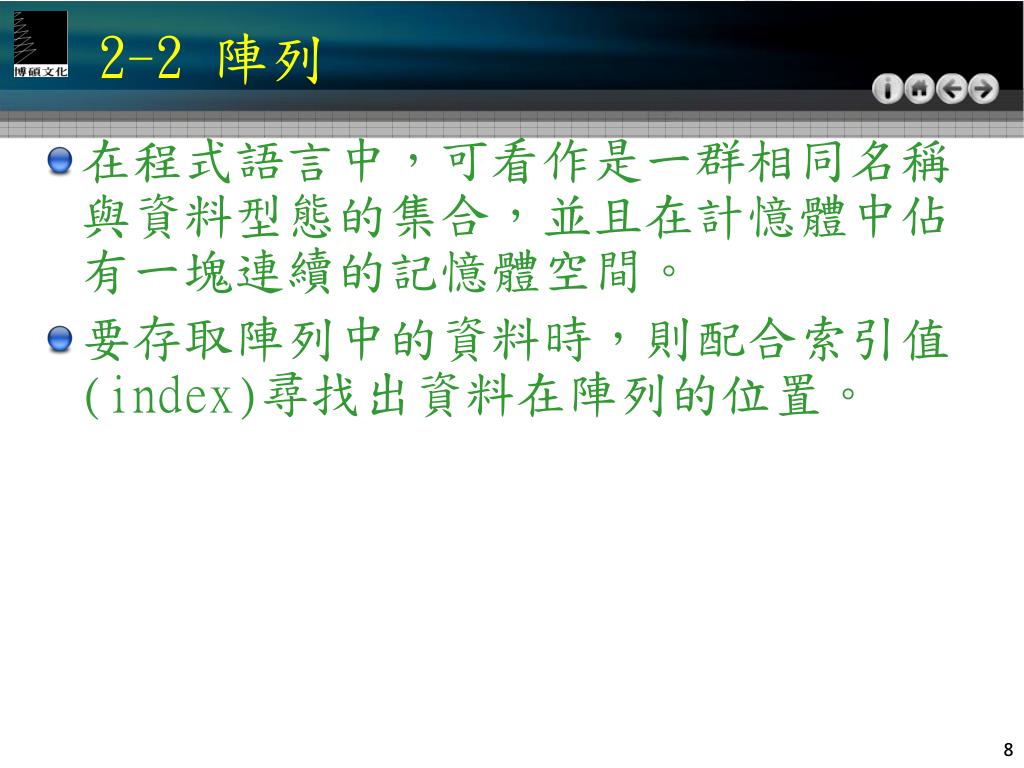 博碩文化

2-2 陣列

在程式語言中，可看作是一群相同名稱與資料型態的集合，並且在計憶體中佔有一塊連續的記憶體空間。

要存取陣列中的資料時，則配合索引值(index)尋找出資料在陣列的位置。

8